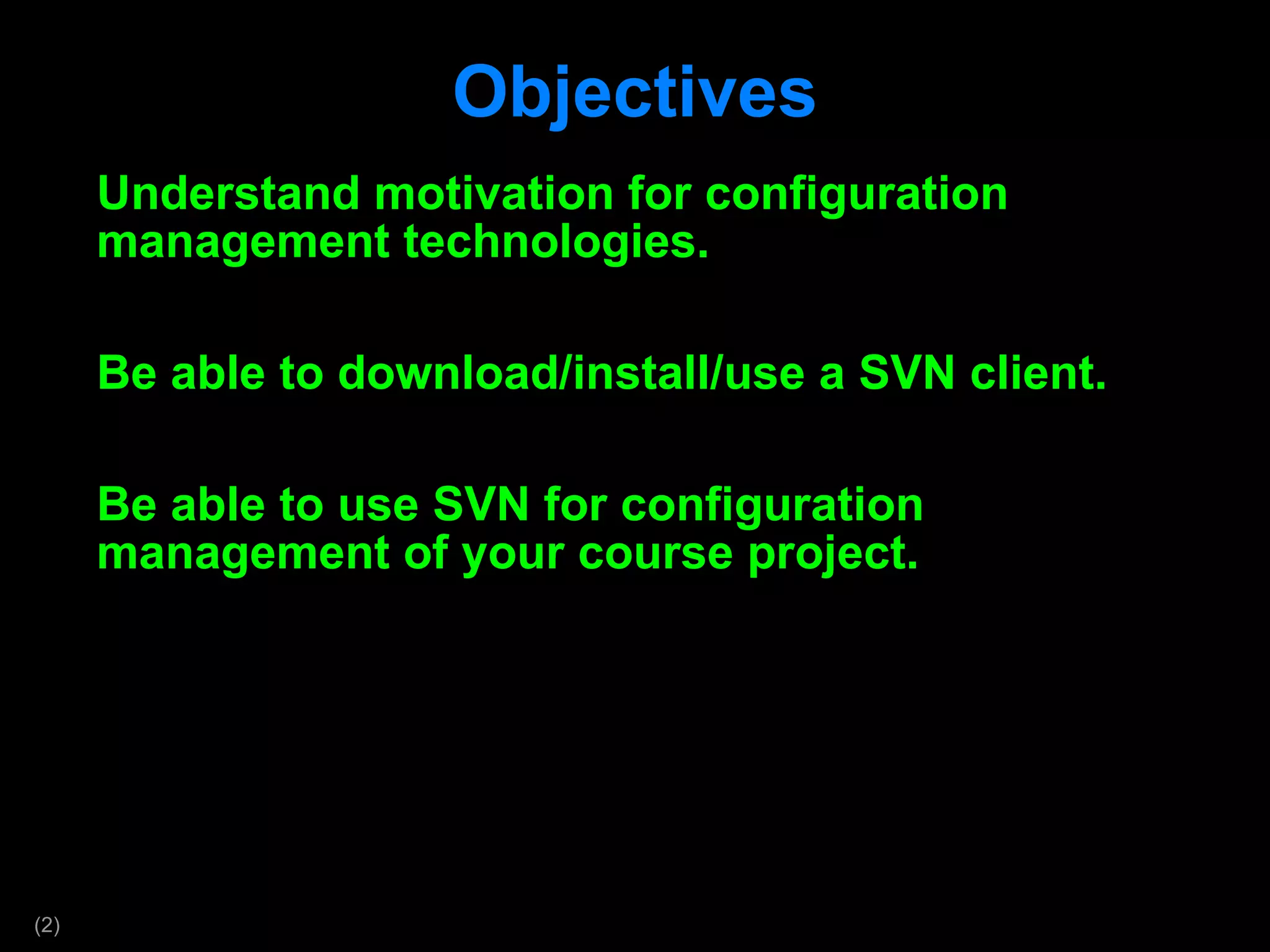 Objectives

Understand motivation for configuration management technologies.

Be able to download/install/use a SVN client.

Be able to use SVN for configuration management of your course project.

(2)